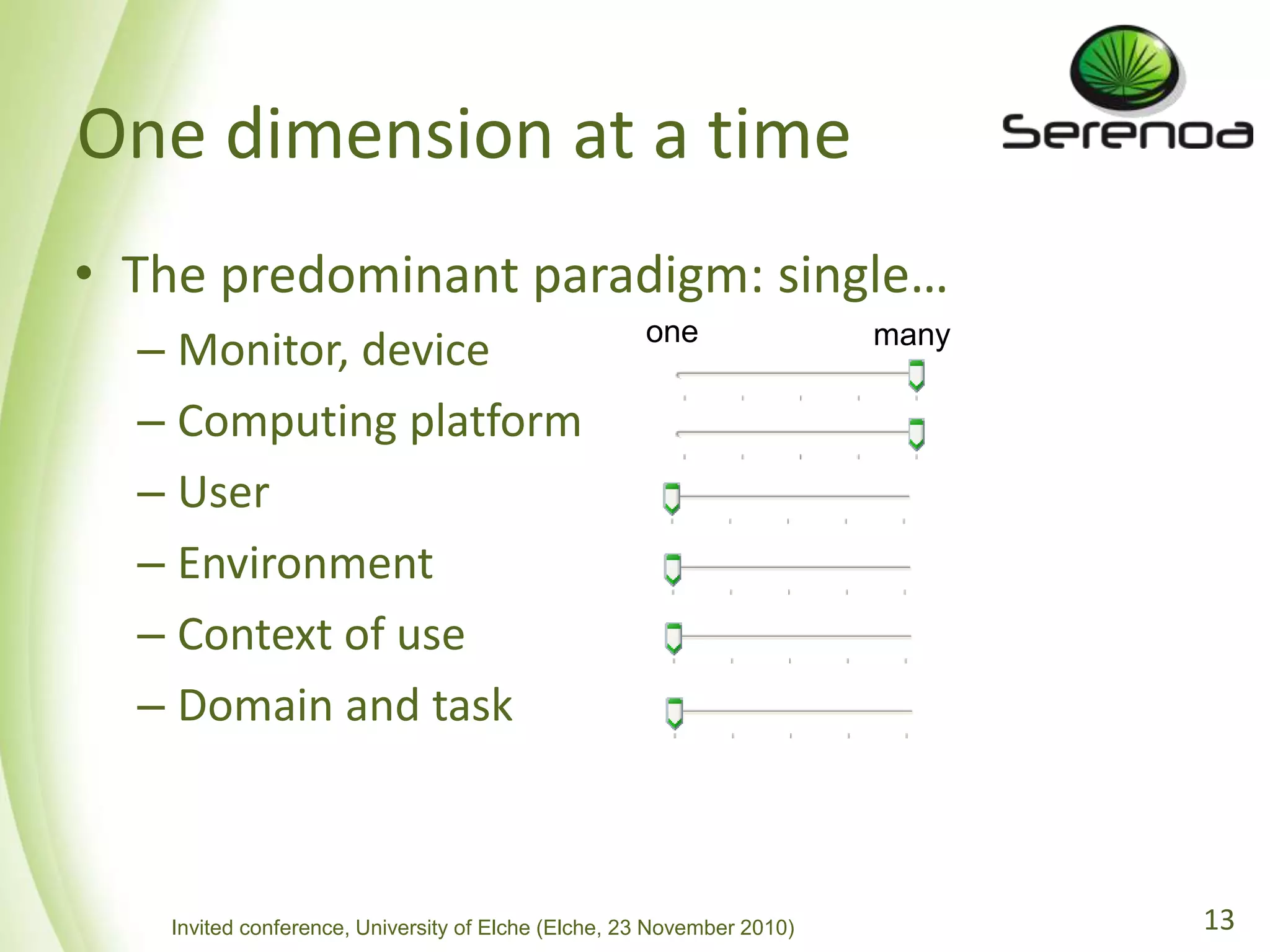 One dimension at a time

Serenoa

• The predominant paradigm: single…
– Monitor, device
– Computing platform
– User
– Environment
– Context of use
– Domain and task

one

many

Invited conference, University of Elche (Elche, 23 November 2010)

13